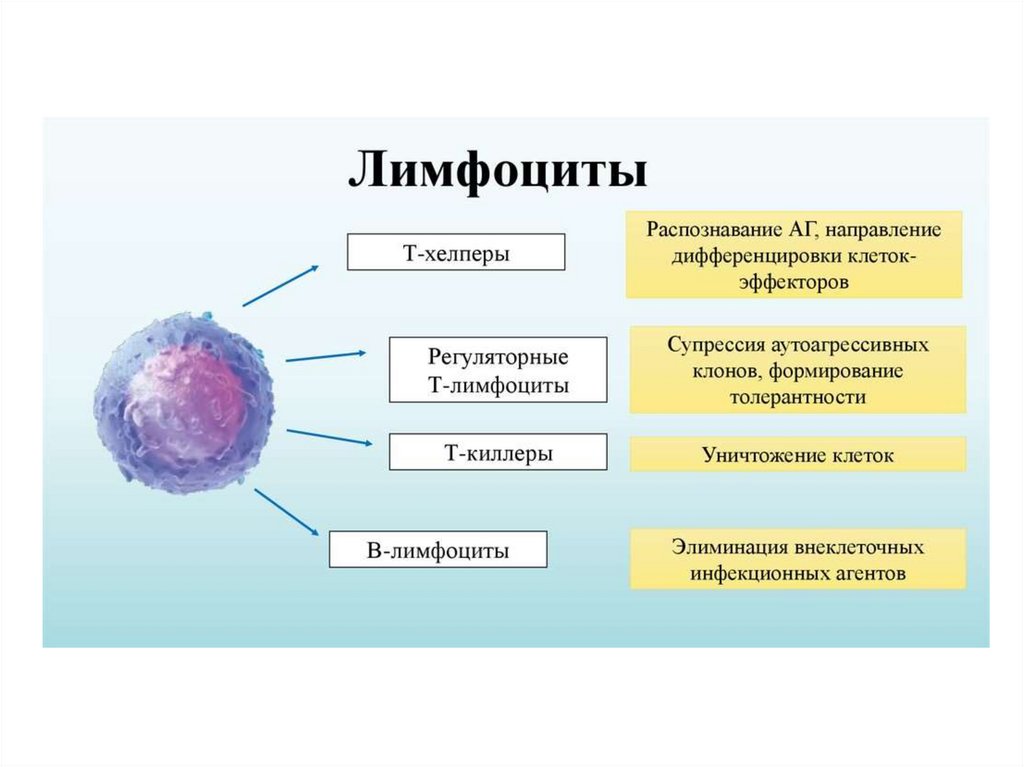 Лимфоциты

Т-хелперы

Распознавание АГ, направление дифференцировки клеток-эффекторов

Регуляторные Т-лимфоциты

Супрессия аутоагрессивных клонов, формирование толерантности

Т-киллеры

Уничтожение клеток

В-лимфоциты

Элиминация внеклеточных инфекционных агентов